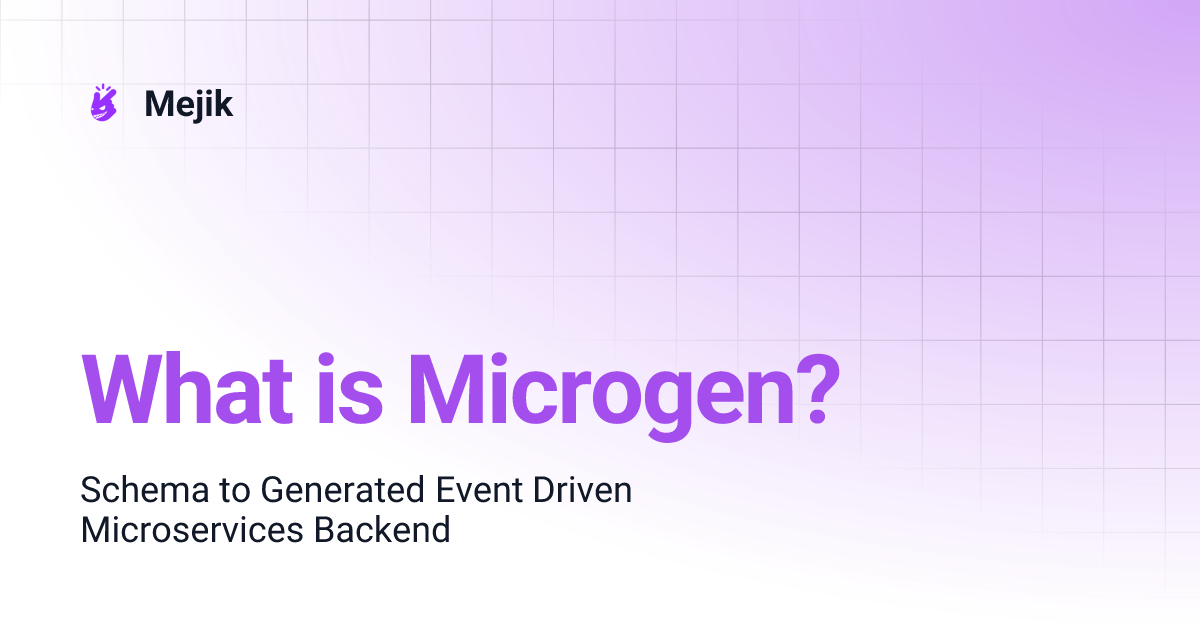 Mejik

What is Microgen?

Schema to Generated Event Driven Microservices Backend